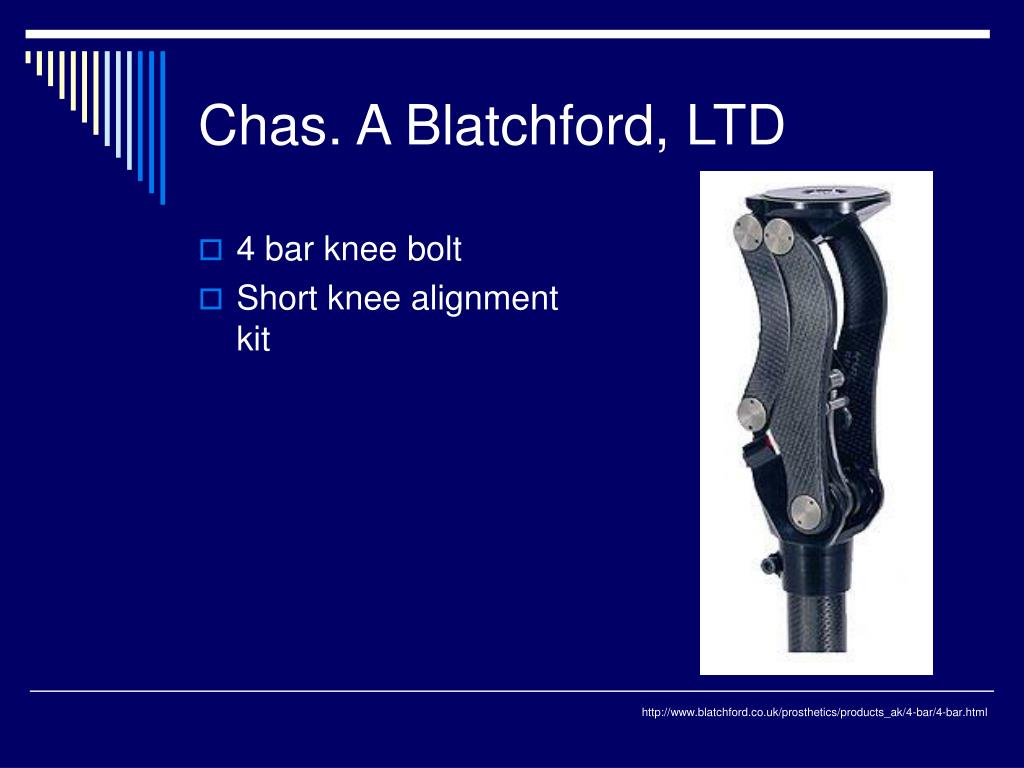 Chas. A Blatchford, LTD

4 bar knee bolt

Short knee alignment kit

http://www.blatchford.co.uk/prosthetics/products_ak/4-bar/4-bar.html